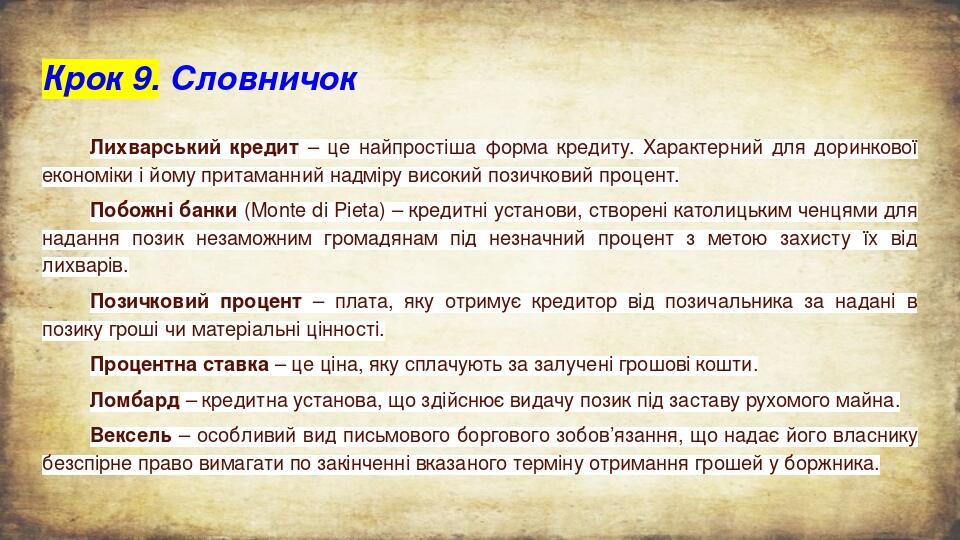 Крок 9. Словничок

Лихварський кредит – це найпростіша форма кредиту. Характерний для доринкової економіки і йому притаманний надміру високий позичковий процент.

Побожні банки (Monte di Pieta) – кредитні установи, створені католицьким ченцями для надання позик незаможним громадянам під незначний процент з метою захисту їх від лихварів.

Позичковий процент – плата, яку отримує кредитор від позичальника за надані в позику гроші чи матеріальні цінності.

Процентна ставка – це ціна, яку сплачують за залучені грошові кошти.

Ломбард – кредитна установа, що здійснює видачу позик під заставу рухомого майна.

Вексель – особливий вид письмового боргового зобов'язання, що надає його власнику безспірне право вимагати по закінченні вказаного терміну отримання грошей у боржника.